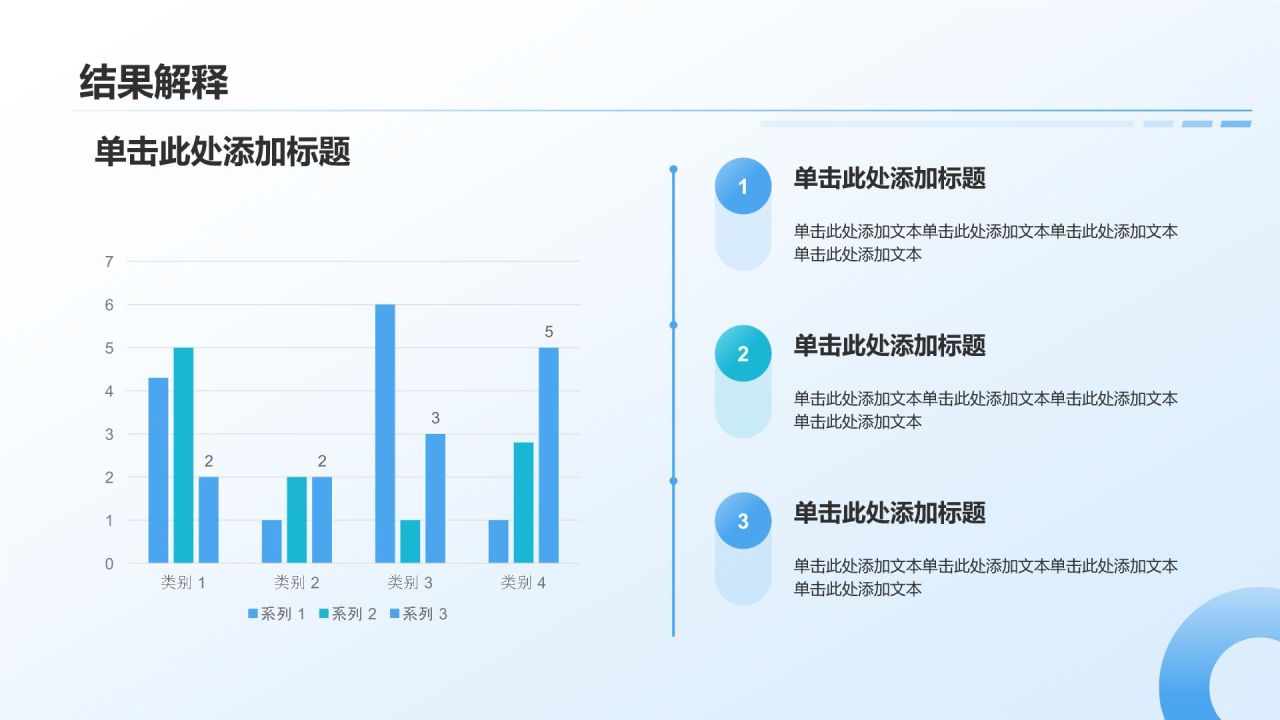 结果解释

单击此处添加标题

7
6
5
4
3
2
1
0

2
2
3
5

类别 1 类别 2 类别 3 类别 4

系列 1 系列 2 系列 3

1
单击此处添加标题
单击此处添加文本单击此处添加文本单击此处添加文本单击此处添加文本

2
单击此处添加标题
单击此处添加文本单击此处添加文本单击此处添加文本单击此处添加文本

3
单击此处添加标题
单击此处添加文本单击此处添加文本单击此处添加文本单击此处添加文本